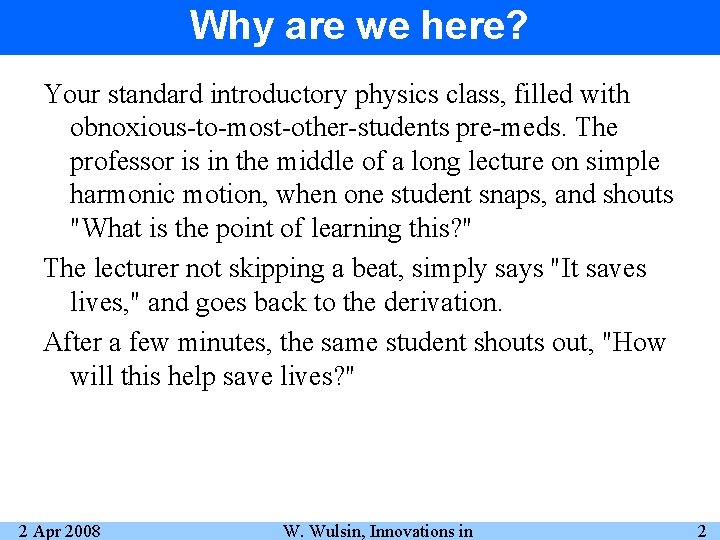 Why are we here?

Your standard introductory physics class, filled with obnoxious-to-most-other-students pre-meds. The professor is in the middle of a long lecture on simple harmonic motion, when one student snaps, and shouts "What is the point of learning this?"

The lecturer not skipping a beat, simply says "It saves lives," and goes back to the derivation.

After a few minutes, the same student shouts out, "How will this help save lives?"

2 Apr 2008 W. Wulsin, Innovations in 2